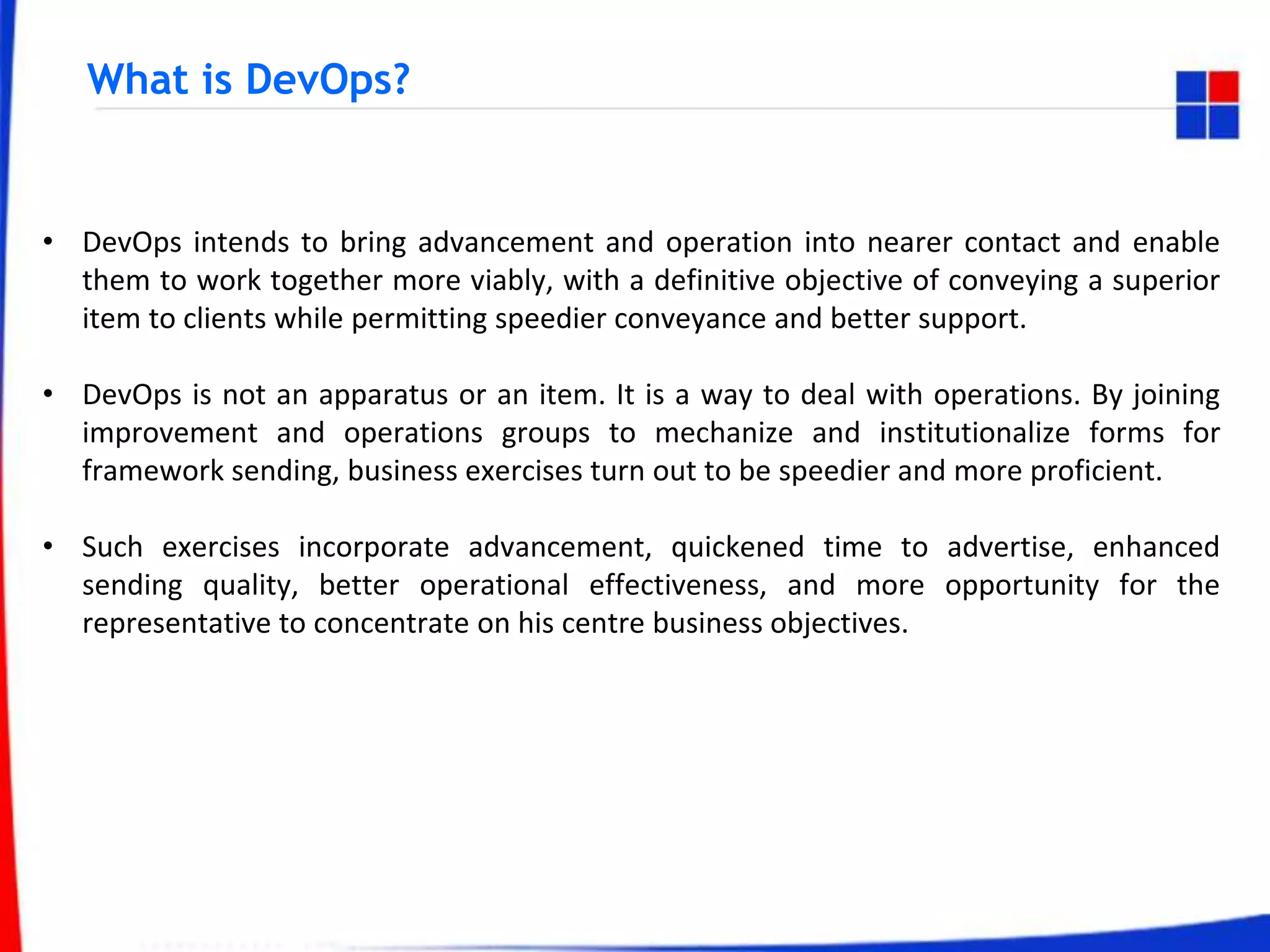 What is DevOps?

• DevOps intends to bring advancement and operation into nearer contact and enable them to work together more viably, with a definitive objective of conveying a superior item to clients while permitting speedier conveyance and better support.

• DevOps is not an apparatus or an item. It is a way to deal with operations. By joining improvement and operations groups to mechanize and institutionalize forms for framework sending, business exercises turn out to be speedier and more proficient.

• Such exercises incorporate advancement, quickened time to advertise, enhanced sending quality, better operational effectiveness, and more opportunity for the representative to concentrate on his centre business objectives.